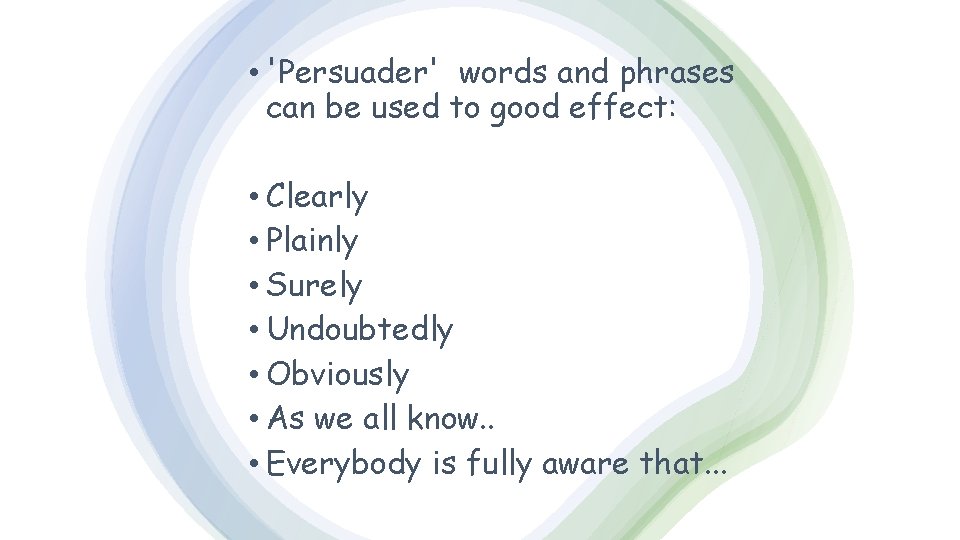 • 'Persuader' words and phrases can be used to good effect:

• Clearly
• Plainly
• Surely
• Undoubtedly
• Obviously
• As we all know..
• Everybody is fully aware that...